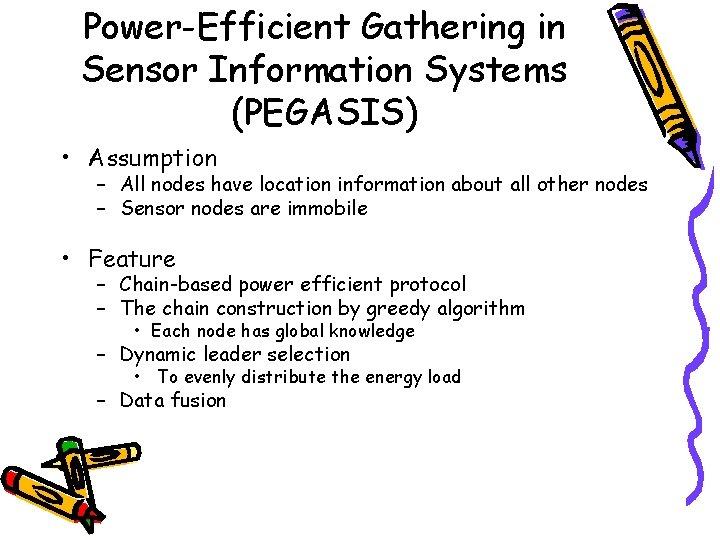 Power-Efficient Gathering in Sensor Information Systems (PEGASIS)

• Assumption
– All nodes have location information about all other nodes
– Sensor nodes are immobile

• Feature
– Chain-based power efficient protocol
– The chain construction by greedy algorithm
• Each node has global knowledge
– Dynamic leader selection
• To evenly distribute the energy load
– Data fusion